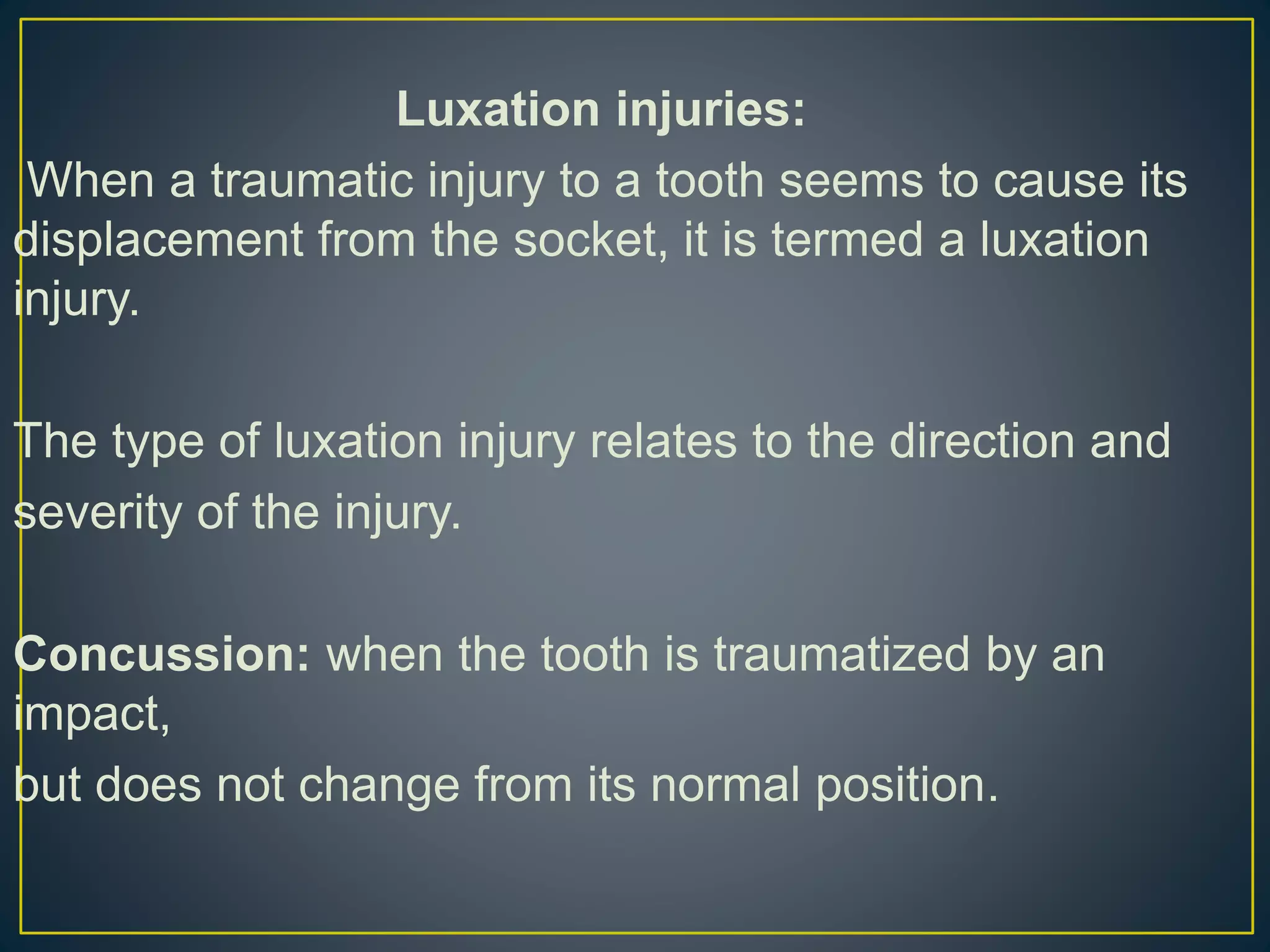 Luxation injuries:

When a traumatic injury to a tooth seems to cause its displacement from the socket, it is termed a luxation injury.

The type of luxation injury relates to the direction and severity of the injury.

Concussion: when the tooth is traumatized by an impact,
but does not change from its normal position.